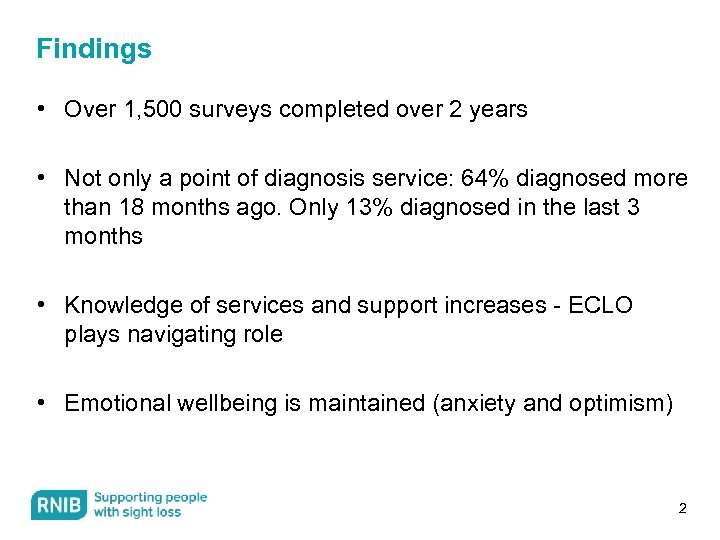 Findings

• Over 1,500 surveys completed over 2 years

• Not only a point of diagnosis service: 64% diagnosed more than 18 months ago. Only 13% diagnosed in the last 3 months

• Knowledge of services and support increases - ECLO plays navigating role

• Emotional wellbeing is maintained (anxiety and optimism)

RNIB Supporting people with sight loss

2